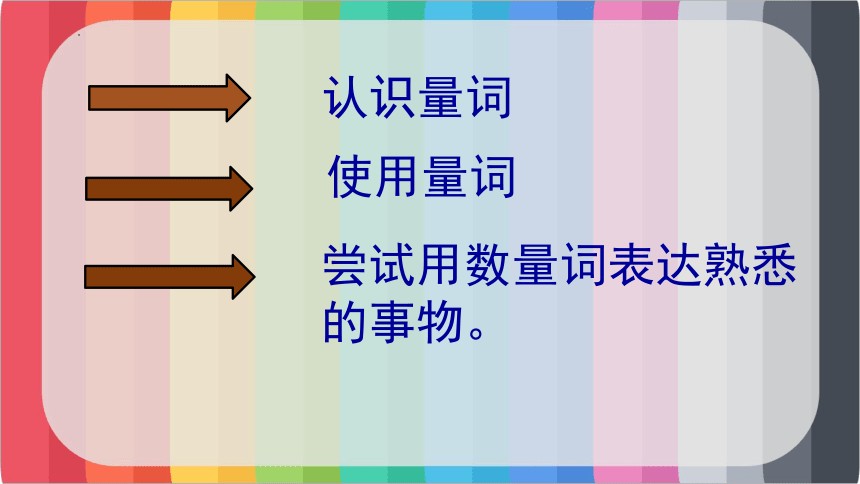 认识量词

使用量词

尝试用数量词表达熟悉的事物。